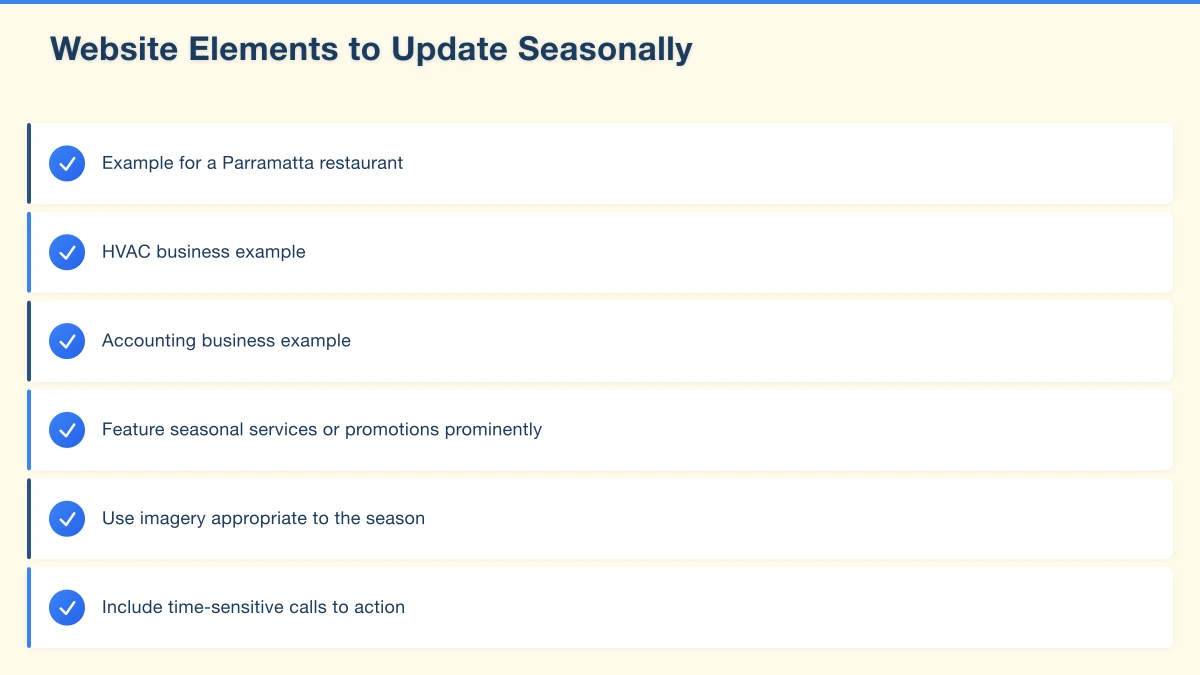 Website Elements to Update Seasonally

Example for a Parramatta restaurant

HVAC business example

Accounting business example

Feature seasonal services or promotions prominently

Use imagery appropriate to the season

Include time-sensitive calls to action